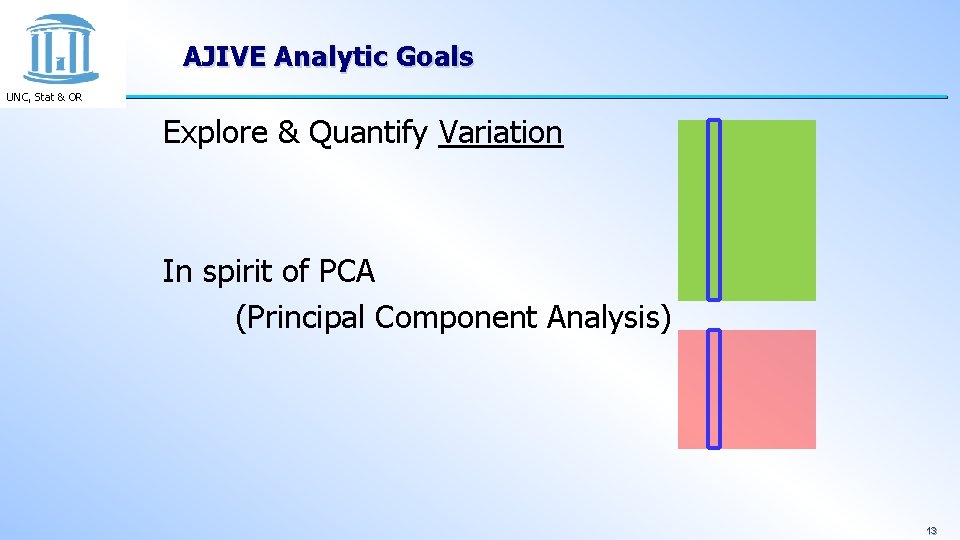 UNC, Stat & OR

AJIVE Analytic Goals

Explore & Quantify Variation

In spirit of PCA
(Principal Component Analysis)

13